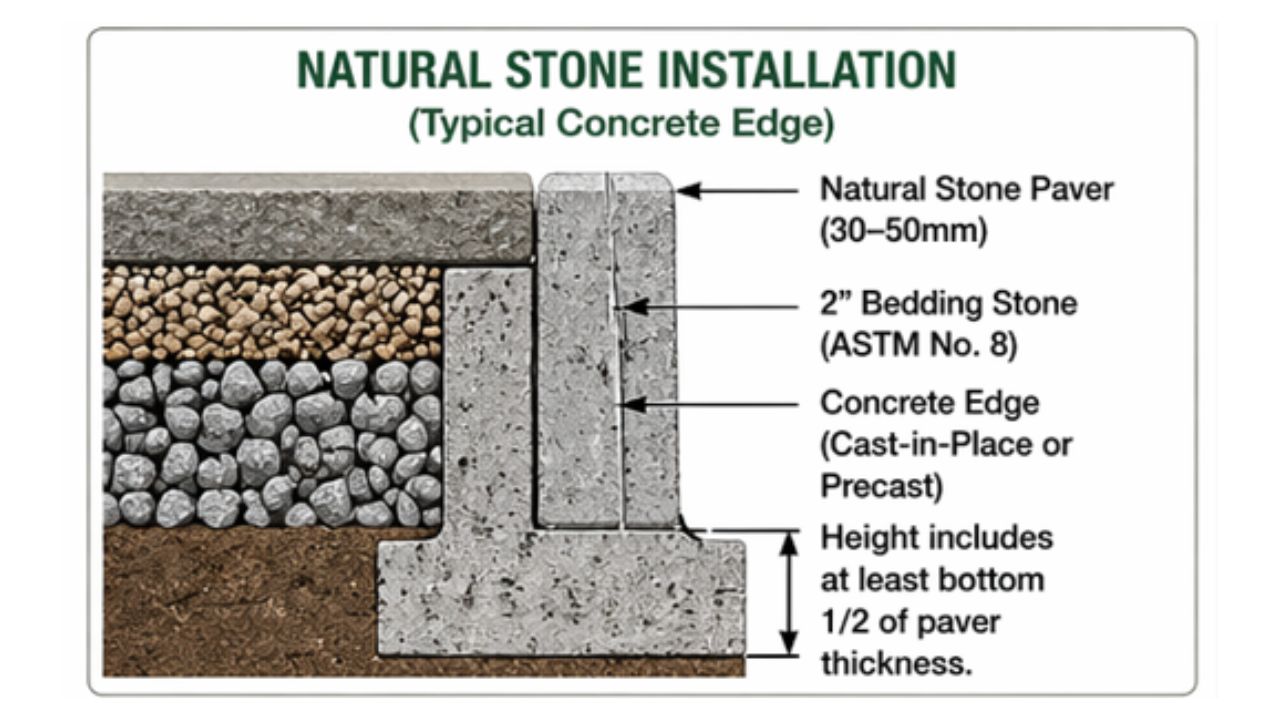 NATURAL STONE INSTALLATION
(Typical Concrete Edge)

Natural Stone Paver (30–50mm)

2” Bedding Stone (ASTM No. 8)

Concrete Edge (Cast-in-Place or Precast)

Height includes at least bottom 1/2 of paver thickness.